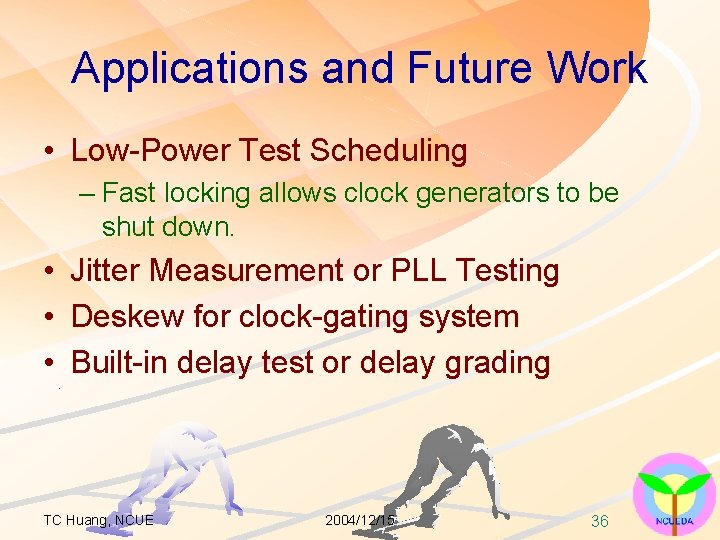 Applications and Future Work

• Low-Power Test Scheduling
– Fast locking allows clock generators to be shut down.
• Jitter Measurement or PLL Testing
• Deskew for clock-gating system
• Built-in delay test or delay grading

TC Huang, NCUE
2004/12/15
36
NCUEDA